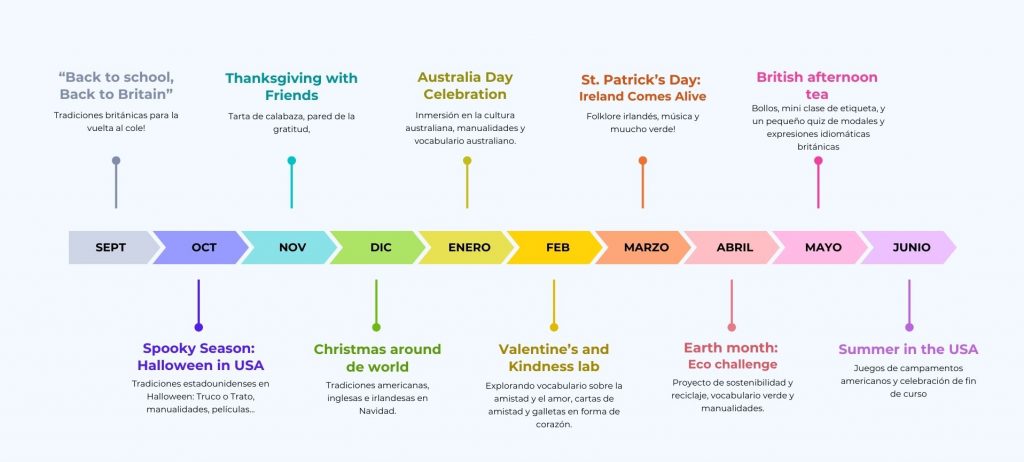 “Back to school, Back to Britain”

Tradiciones británicas para la vuelta al cole!

Thanksgiving with Friends

Tarta de calabaza, pared de la gratitud,

Australia Day Celebration

Inmersión en la cultura australiana, manualidades y vocabulario australiano.

St. Patrick’s Day: Ireland Comes Alive

Folklore irlandés, música y muucho verde!

British afternoon tea

Bollos, mini clase de etiqueta, y un pequeño quiz de modales y expresiones idiomáticas británicas

SEPT

OCT

NOV

DIC

ENERO

FEB

MARZO

ABRIL

MAYO

JUNIO

Spooky Season: Halloween in USA

Tradiciones estadounidenses en Halloween: Truco o Trato, manualidades, películas...

Christmas around de world

Tradiciones americanas, inglesas e irlandesas en Navidad.

Valentine’s and Kindness lab

Explorando vocabulario sobre la amistad y el amor, cartas de amistad y galletas en forma de corazón.

Earth month: Eco challenge

Proyecto de sostenibilidad y reciclaje, vocabulario verde y manualidades.

Summer in the USA

Juegos de campamentos americanos y celebración de fin de curso